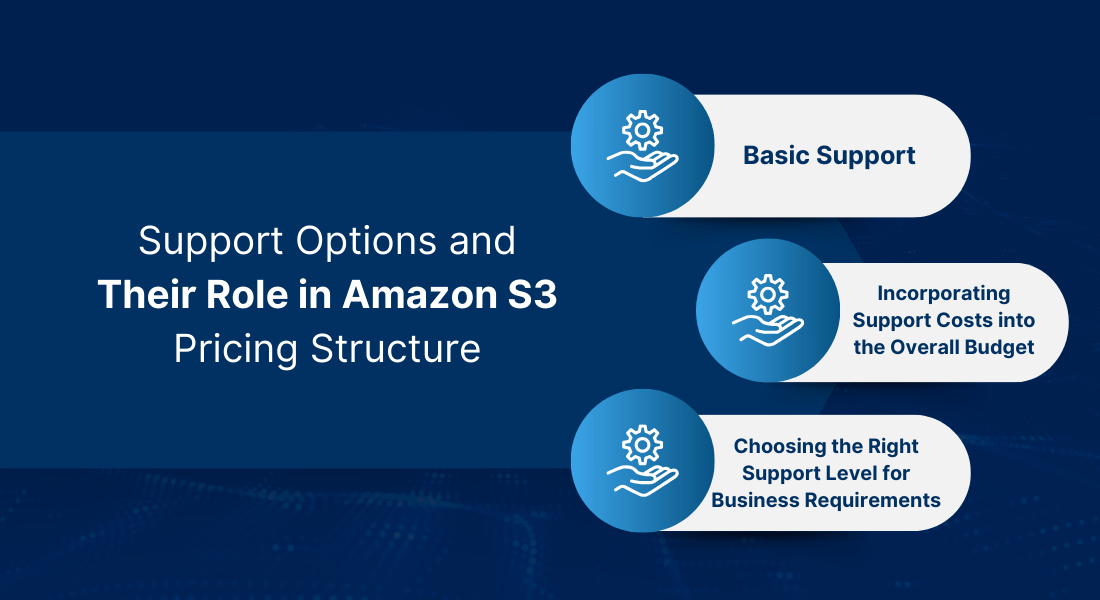 Support Options and Their Role in Amazon S3 Pricing Structure

Basic Support

Incorporating Support Costs into the Overall Budget

Choosing the Right Support Level for Business Requirements